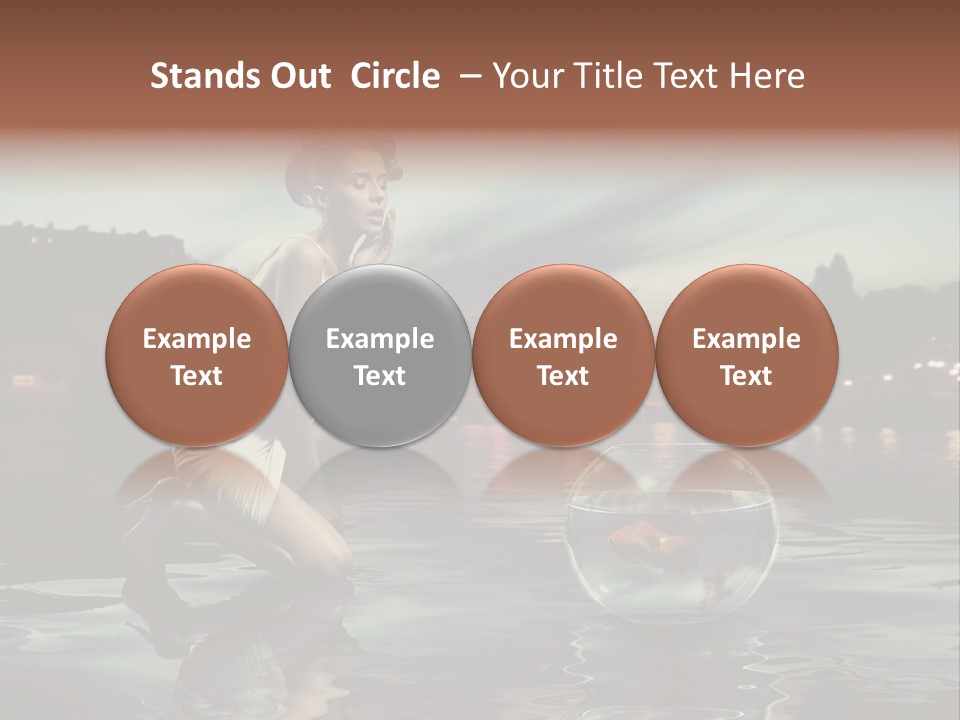 Stands Out Circle – Your Title Text Here

Example Text

Example Text

Example Text

Example Text